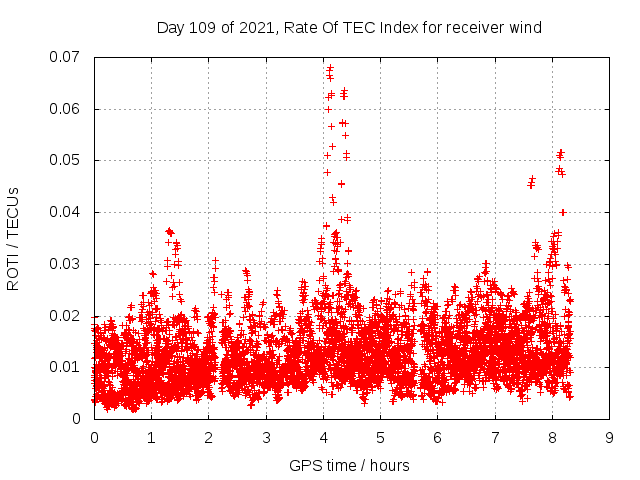 Day 109 of 2021, Rate Of TEC Index for receiver wind

ROTI / TECUs

0.07
0.06
0.05
0.04
0.03
0.02
0.01
0

0 1 2 3 4 5 6 7 8 9

GPS time / hours